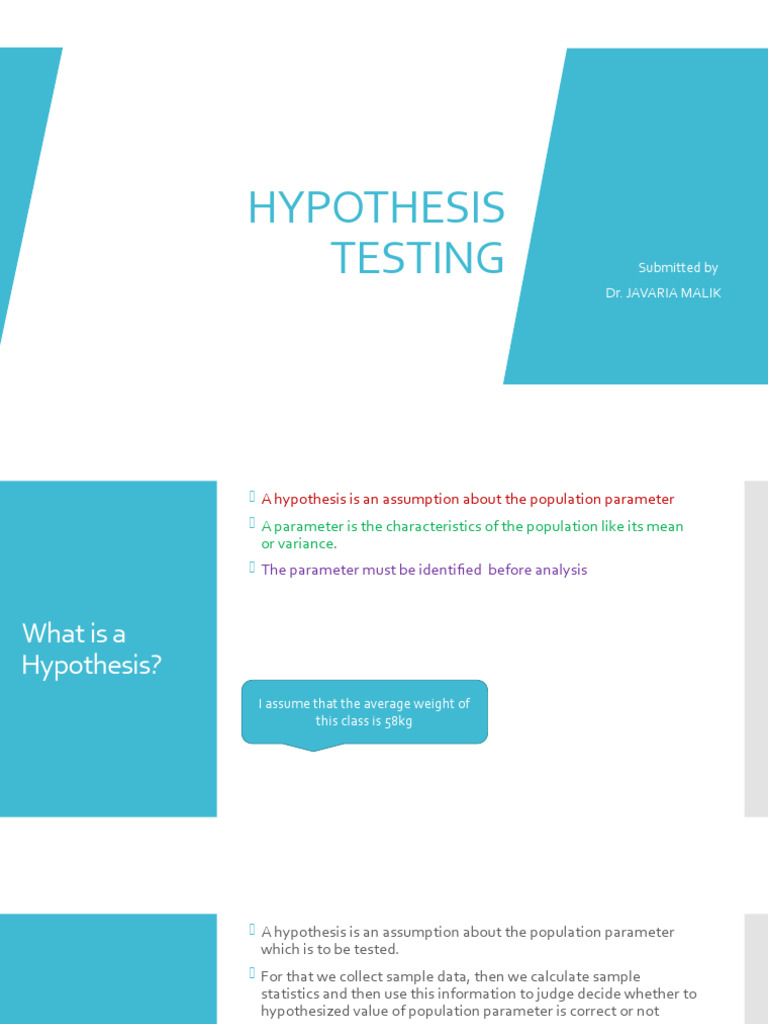 HYPOTHESIS TESTING

Submitted by
Dr. JAVARIA MALIK

What is a Hypothesis?

A hypothesis is an assumption about the population parameter

A parameter is the characteristics of the population like its mean or variance.

The parameter must be identified before analysis

I assume that the average weight of this class is 58kg

A hypothesis is an assumption about the population parameter which is to be tested.

For that we collect sample data, then we calculate sample statistics and then use this information to judge decide whether to hypothesized value of population parameter is correct or not